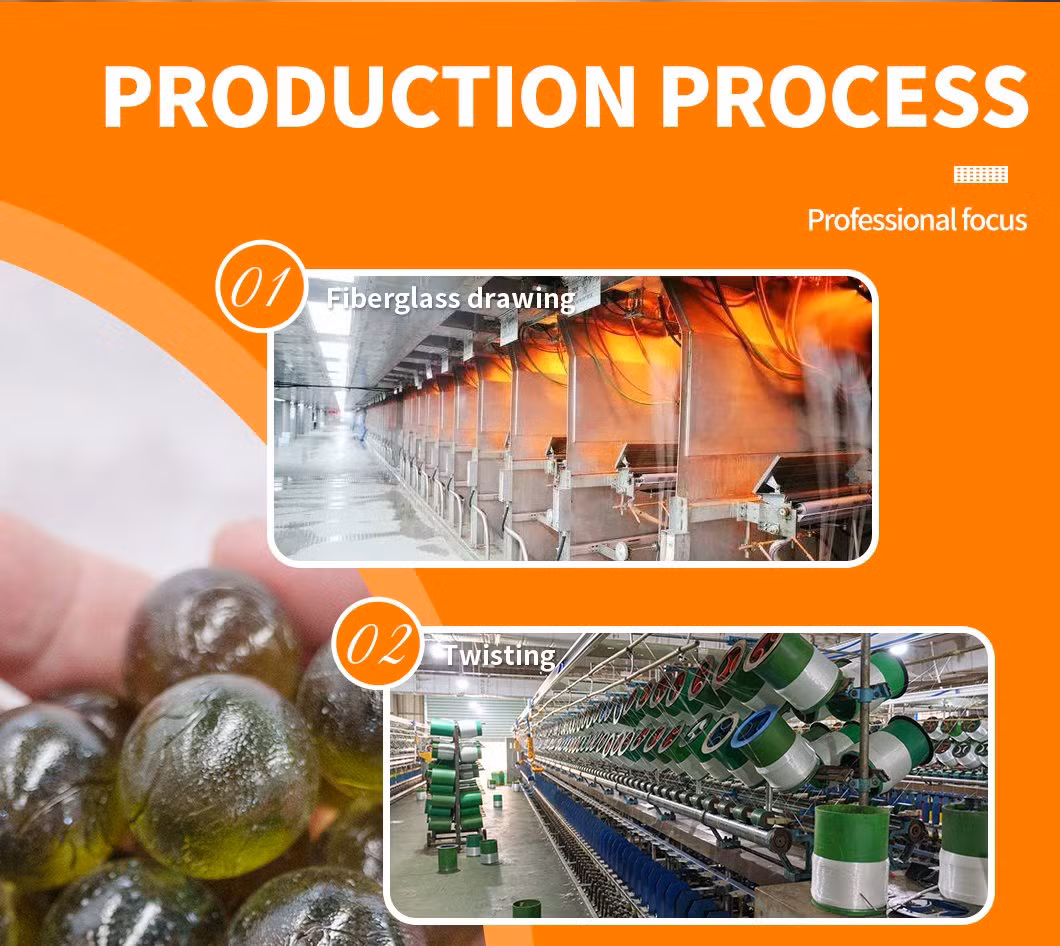 PRODUCTION PROCESS

Professional focus

01 Fiberglass drawing

02 Twisting